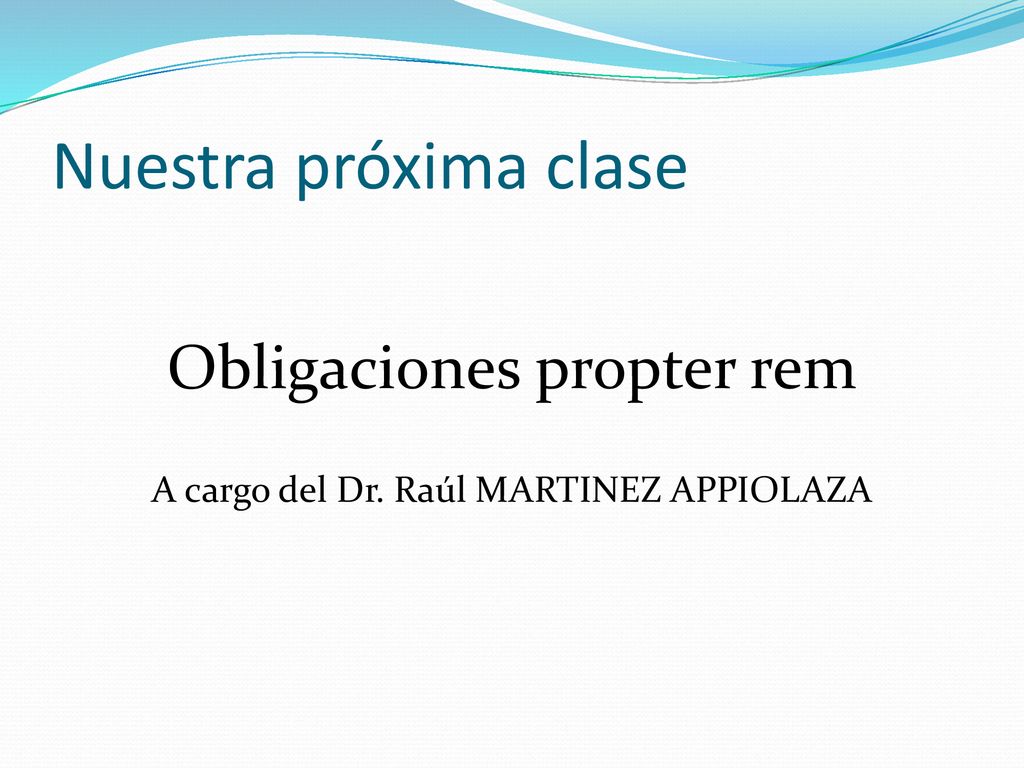 Nuestra próxima clase

Obligaciones propter rem

A cargo del Dr. Raúl MARTINEZ APPIOLAZA